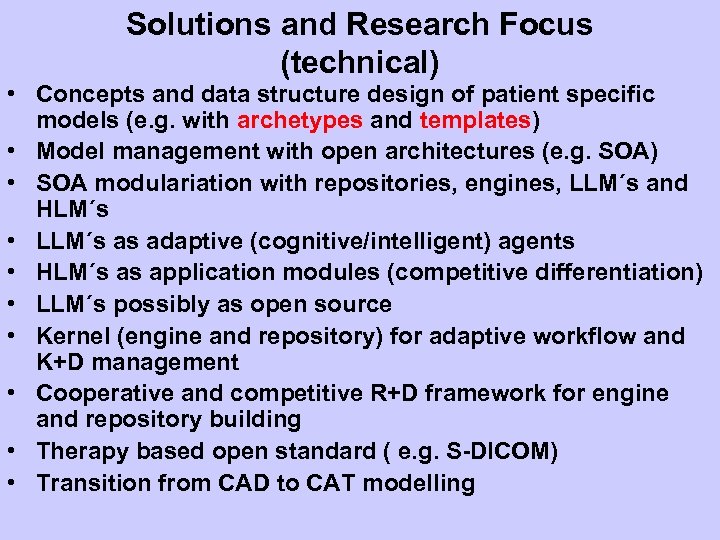 Solutions and Research Focus (technical)

• Concepts and data structure design of patient specific models (e.g. with archetypes and templates)
• Model management with open architectures (e.g. SOA)
• SOA modulariation with repositories, engines, LLM´s and HLM´s
• LLM´s as adaptive (cognitive/intelligent) agents
• HLM´s as application modules (competitive differentiation)
• LLM´s possibly as open source
• Kernel (engine and repository) for adaptive workflow and K+D management
• Cooperative and competitive R+D framework for engine and repository building
• Therapy based open standard ( e.g. S-DICOM)
• Transition from CAD to CAT modelling